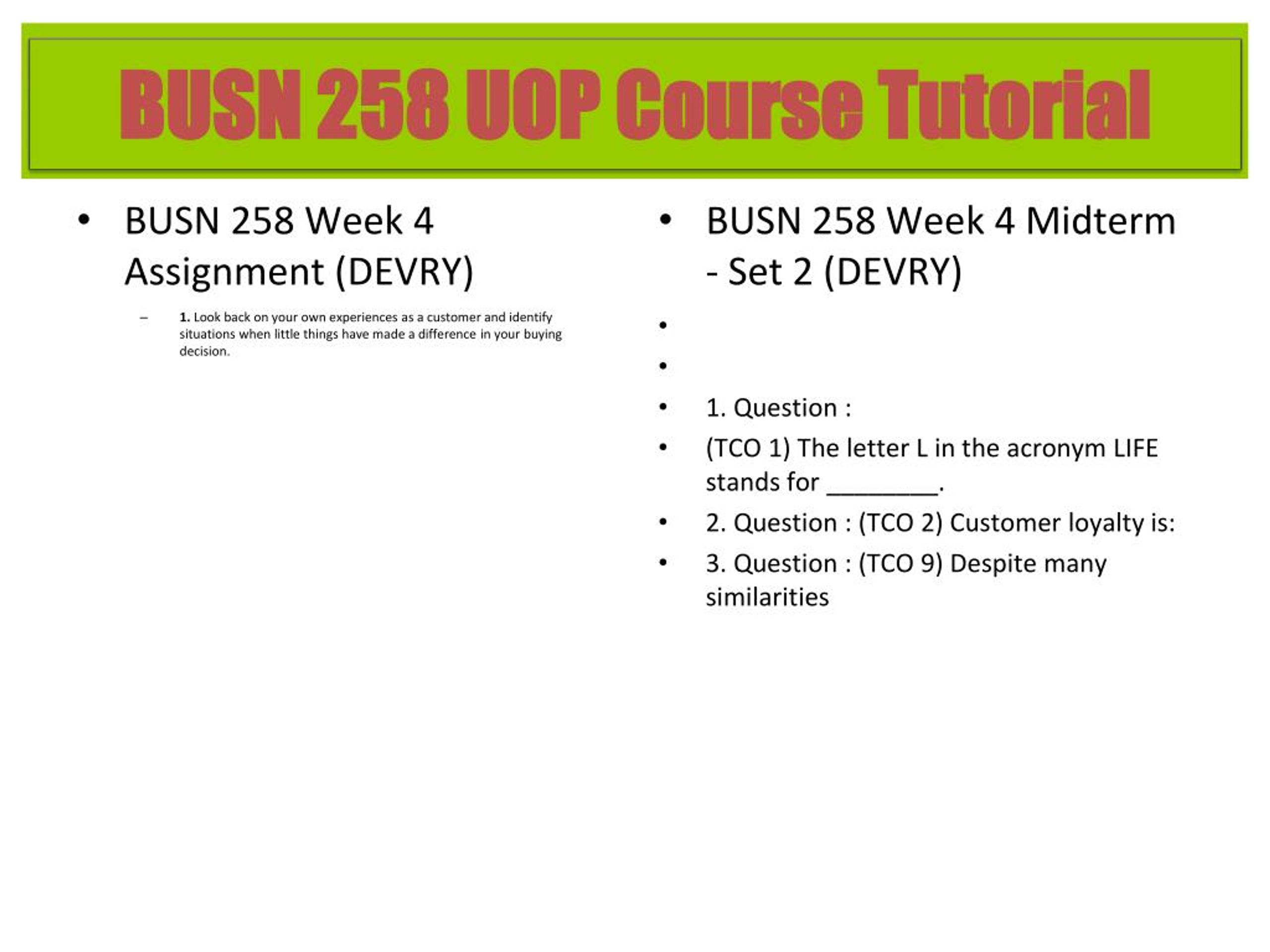 BUSN 258 UOP Course Tutorial

• BUSN 258 Week 4 Assignment (DEVRY)

– 1. Look back on your own experiences as a customer and identify situations when little things have made a difference in your buying decision.

• BUSN 258 Week 4 Midterm - Set 2 (DEVRY)

•

•

• 1. Question :

• (TCO 1) The letter L in the acronym LIFE stands for ________.

• 2. Question : (TCO 2) Customer loyalty is:

• 3. Question : (TCO 9) Despite many similarities